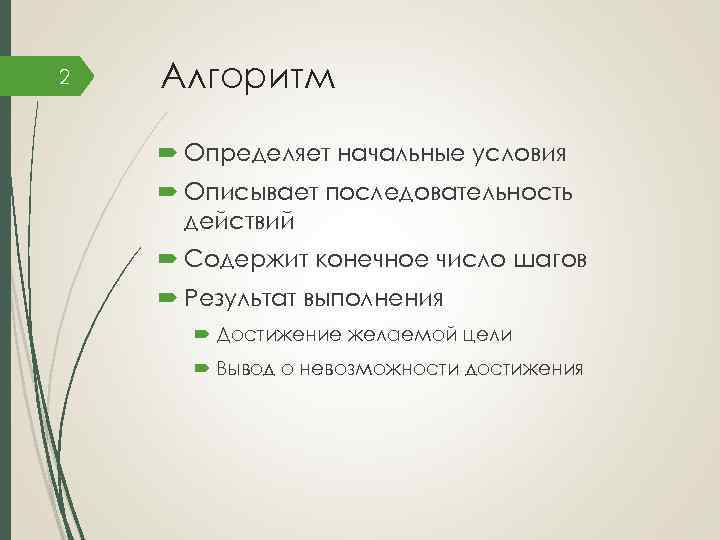 2

Алгоритм

Определяет начальные условия

Описывает последовательность действий

Содержит конечное число шагов

Результат выполнения

Достижение желаемой цели

Вывод о невозможности достижения